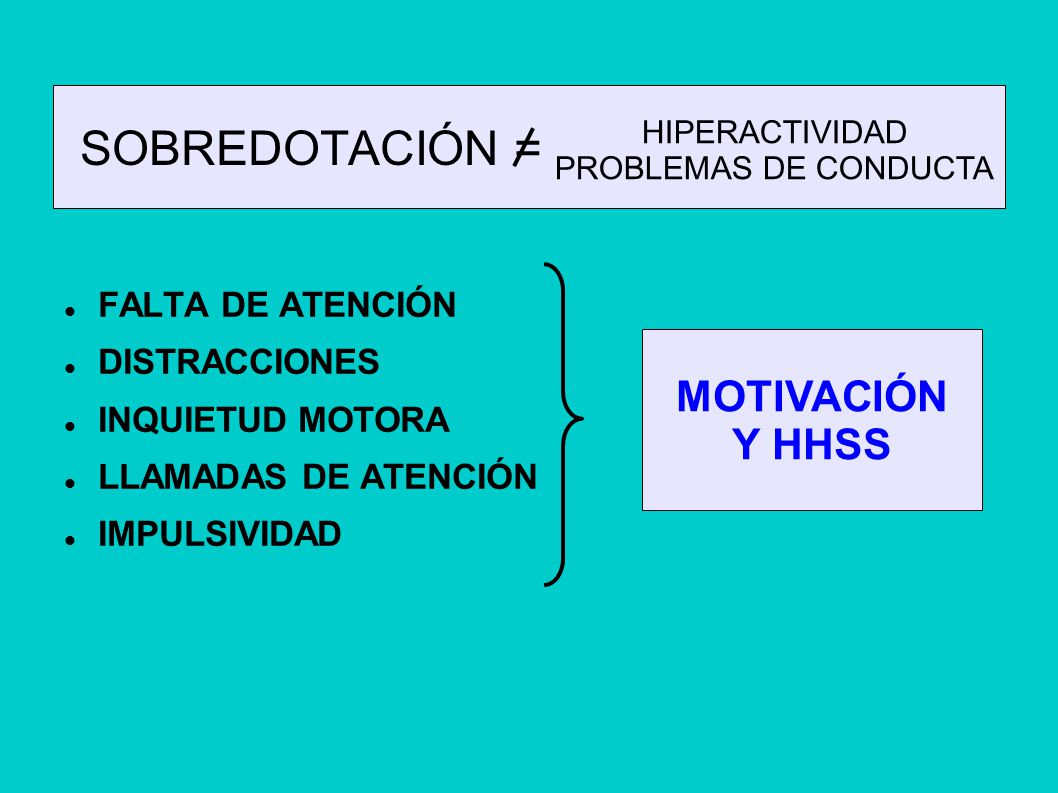 SOBREDOTACIÓN $\neq$ HIPERACTIVIDAD
PROBLEMAS DE CONDUCTA

- FALTA DE ATENCIÓN
- DISTRACCIONES
- INQUIETUD MOTORA
- LLAMADAS DE ATENCIÓN
- IMPULSIVIDAD

MOTIVACIÓN
Y HHSS